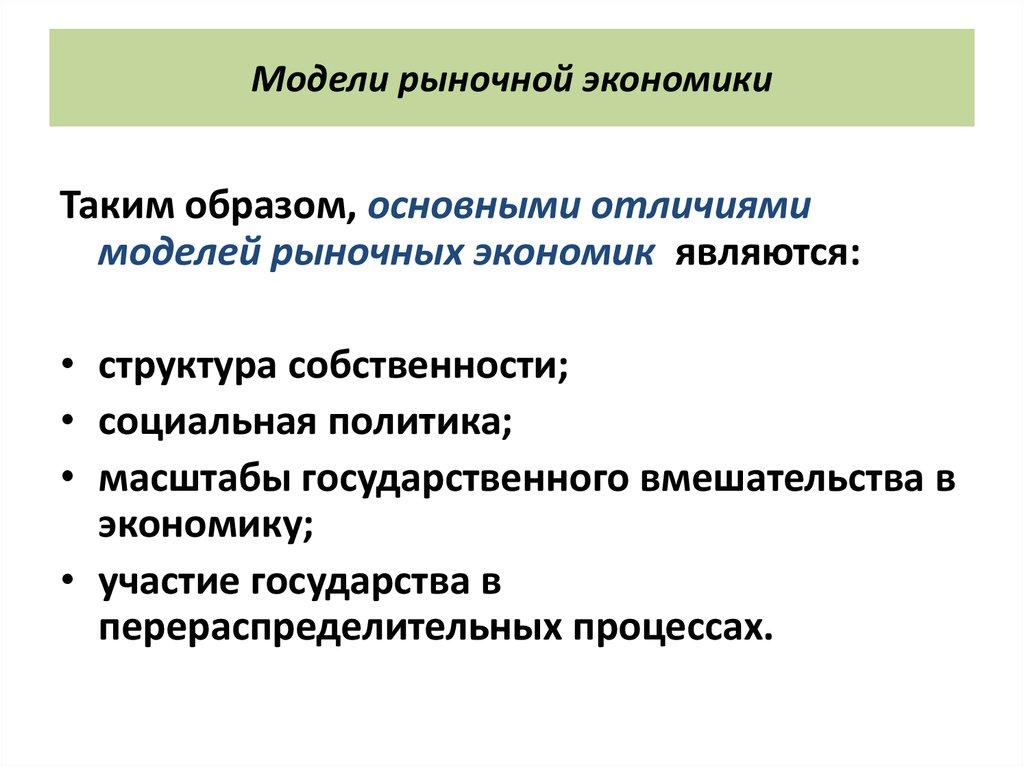 Модели рыночной экономики

Таким образом, основными отличиями моделей рыночных экономик являются:

• структура собственности;
• социальная политика;
• масштабы государственного вмешательства в экономику;
• участие государства в перераспределительных процессах.